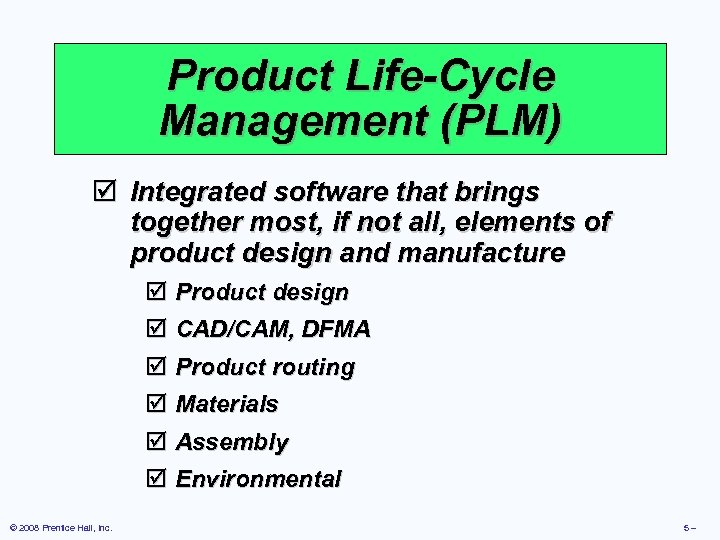 Product Life-Cycle Management (PLM)

☑ Integrated software that brings together most, if not all, elements of product design and manufacture

☑ Product design

☑ CAD/CAM, DFMA

☑ Product routing

☑ Materials

☑ Assembly

☑ Environmental

© 2008 Prentice Hall, Inc.

5 –